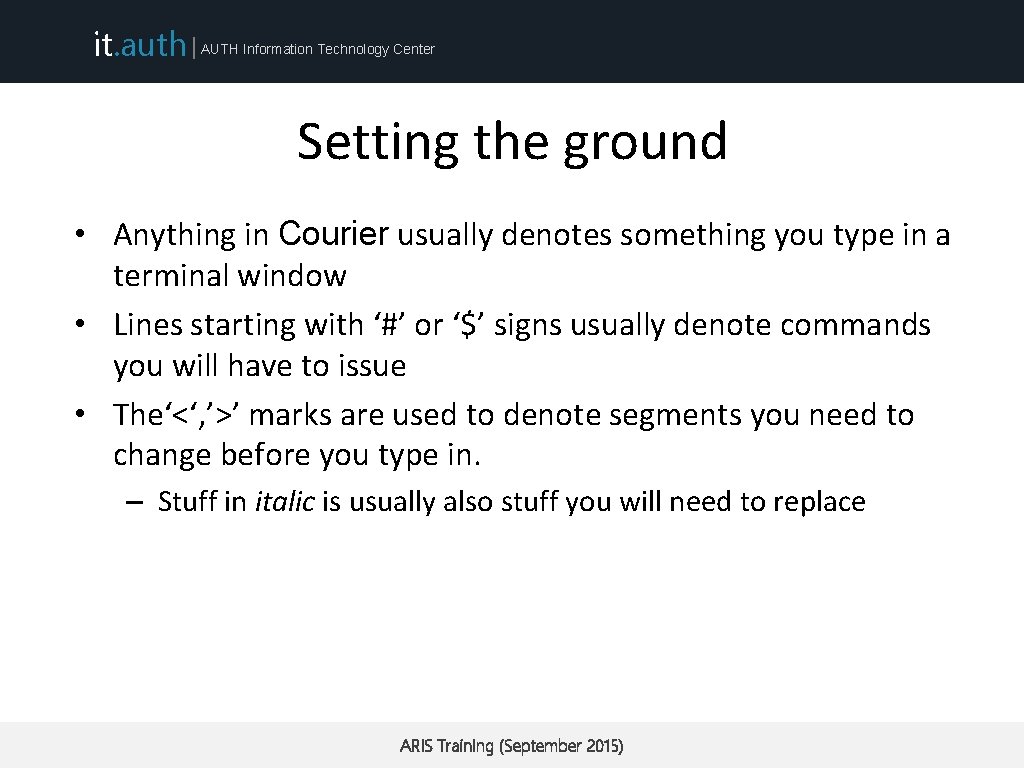 it.auth | AUTH Information Technology Center

Setting the ground

• Anything in Courier usually denotes something you type in a terminal window
• Lines starting with ‘#’ or ‘$’ signs usually denote commands you will have to issue
• The‘<‘,’>’ marks are used to denote segments you need to change before you type in.
– Stuff in italic is usually also stuff you will need to replace

ARIS Training (September 2015)